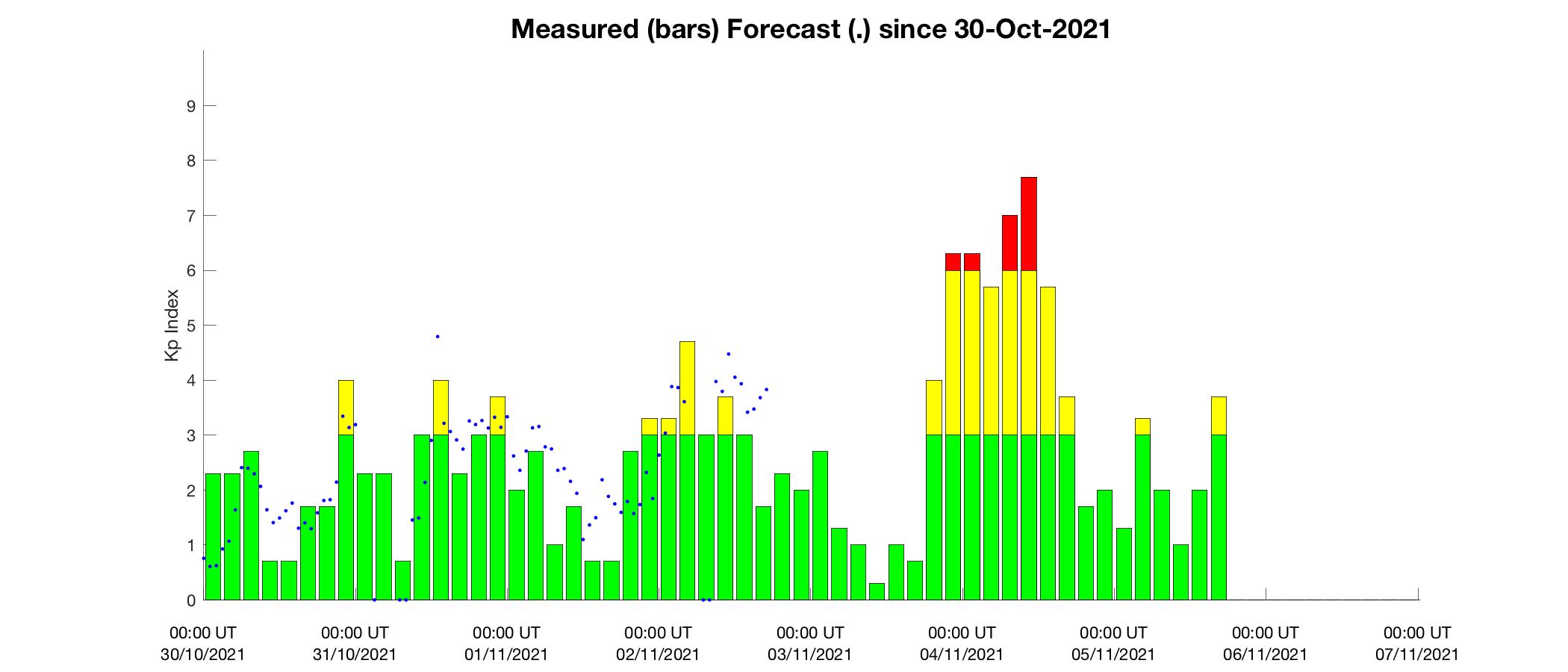 Measured (bars) Forecast (.) since 30-Oct-2021

Kp Index

9
8
7
6
5
4
3
2
1
0

00:00 UT 30/10/2021
00:00 UT 31/10/2021
00:00 UT 01/11/2021
00:00 UT 02/11/2021
00:00 UT 03/11/2021
00:00 UT 04/11/2021
00:00 UT 05/11/2021
00:00 UT 06/11/2021
00:00 UT 07/11/2021